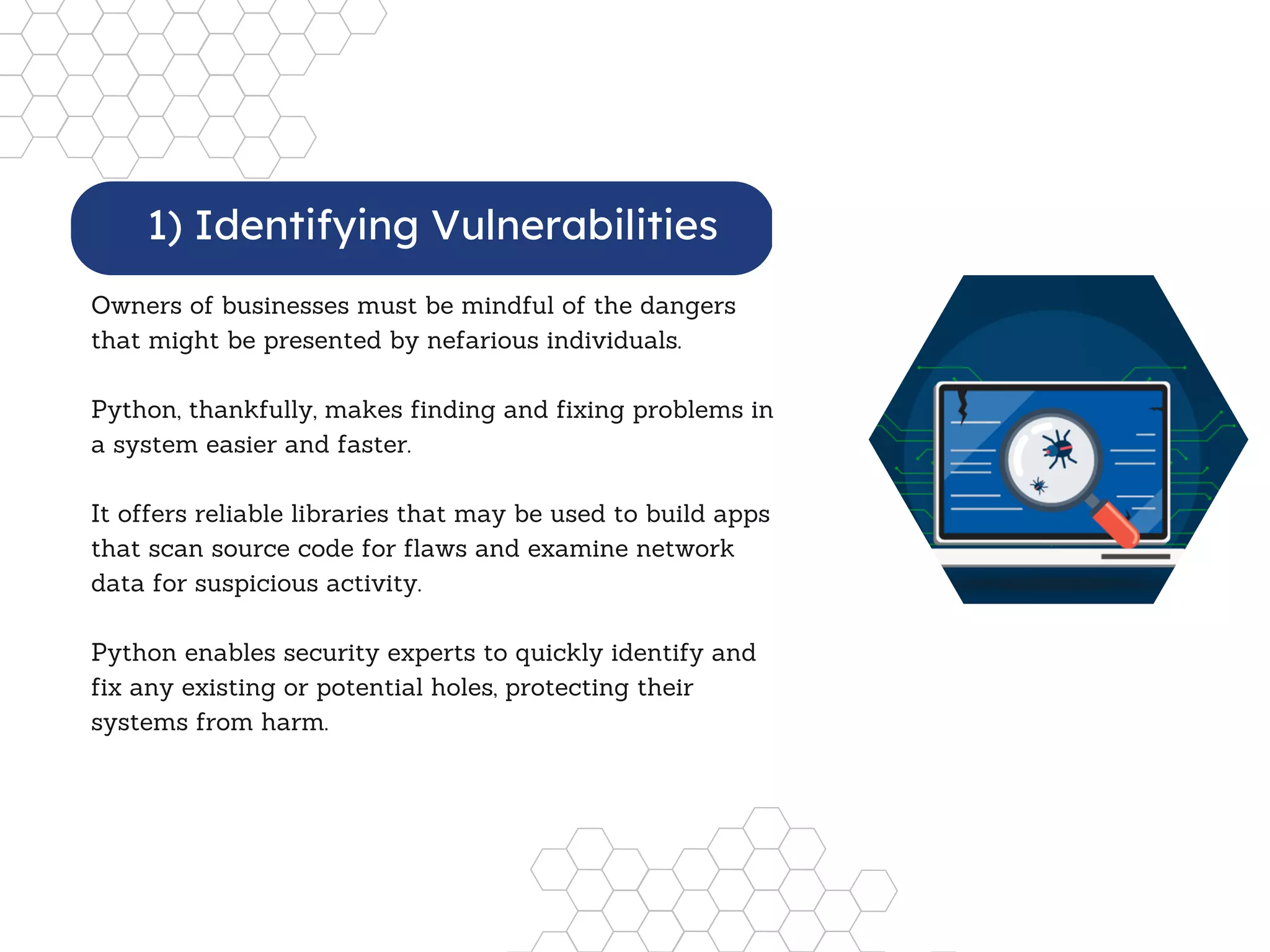 1) Identifying Vulnerabilities

Owners of businesses must be mindful of the dangers that might be presented by nefarious individuals.

Python, thankfully, makes finding and fixing problems in a system easier and faster.

It offers reliable libraries that may be used to build apps that scan source code for flaws and examine network data for suspicious activity.

Python enables security experts to quickly identify and fix any existing or potential holes, protecting their systems from harm.